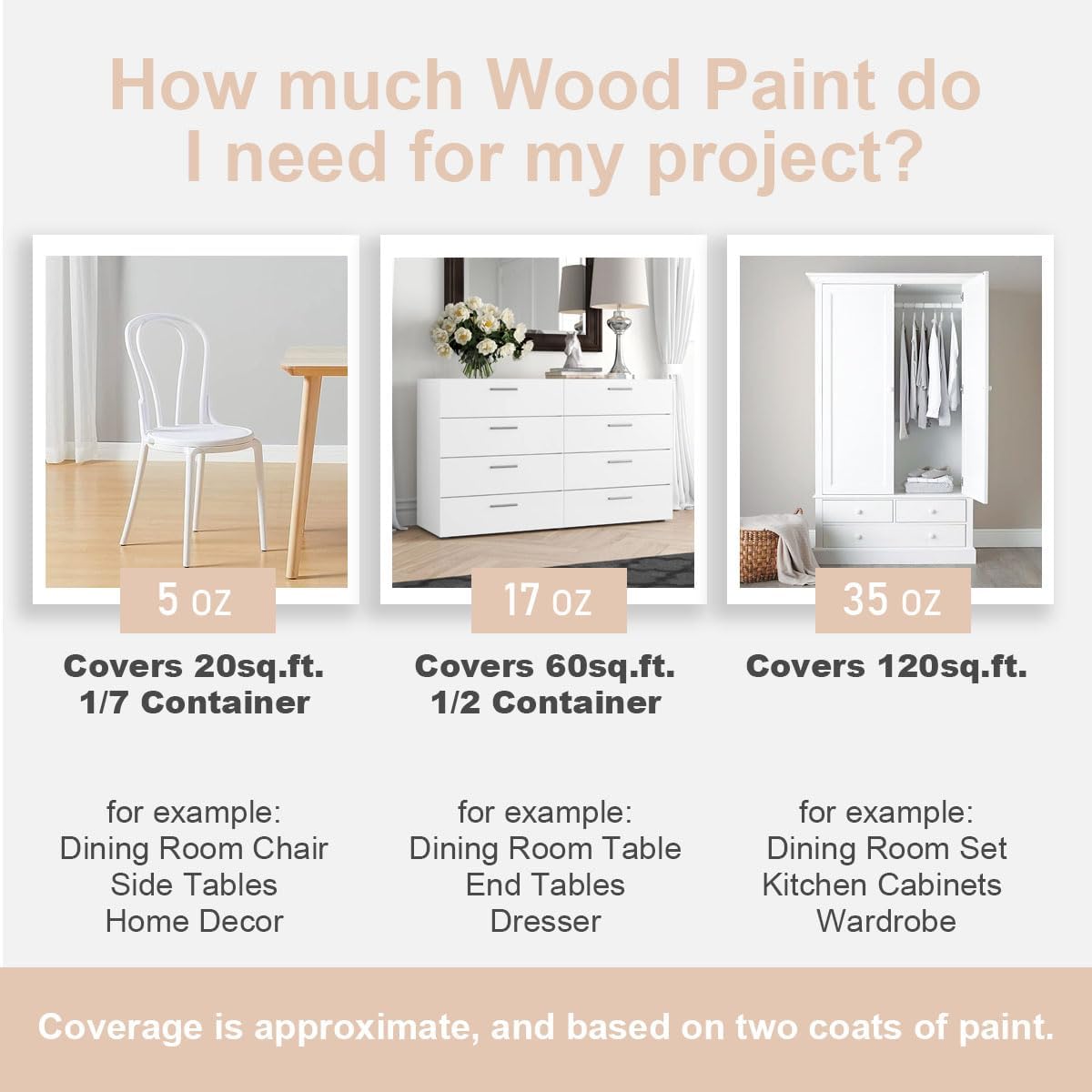 How much Wood Paint do I need for my project?

5 oz

Covers 20sq.ft.
1/7 Container

for example:
Dining Room Chair
Side Tables
Home Decor

17 oz

Covers 60sq.ft.
1/2 Container

for example:
Dining Room Table
End Tables
Dresser

35 oz

Covers 120sq.ft.

for example:
Dining Room Set
Kitchen Cabinets
Wardrobe

Coverage is approximate, and based on two coats of paint.